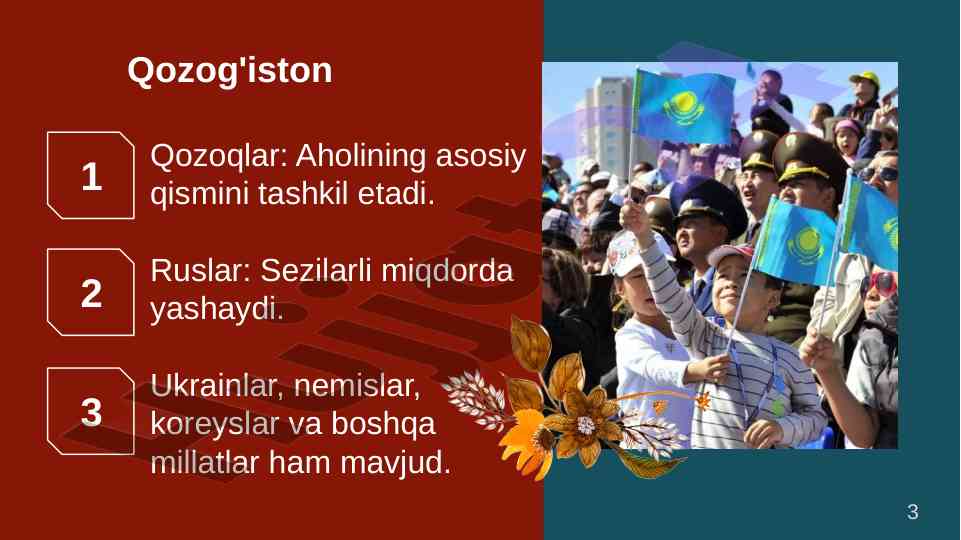 Qozog'iston

1

Qozoqlar: Aholining asosiy qismini tashkil etadi.

2

Ruslar: Sezilarli miqdorda yashaydi.

3

Ukrainlar, nemislar, koreyslar va boshqa millatlar ham mavjud.

3